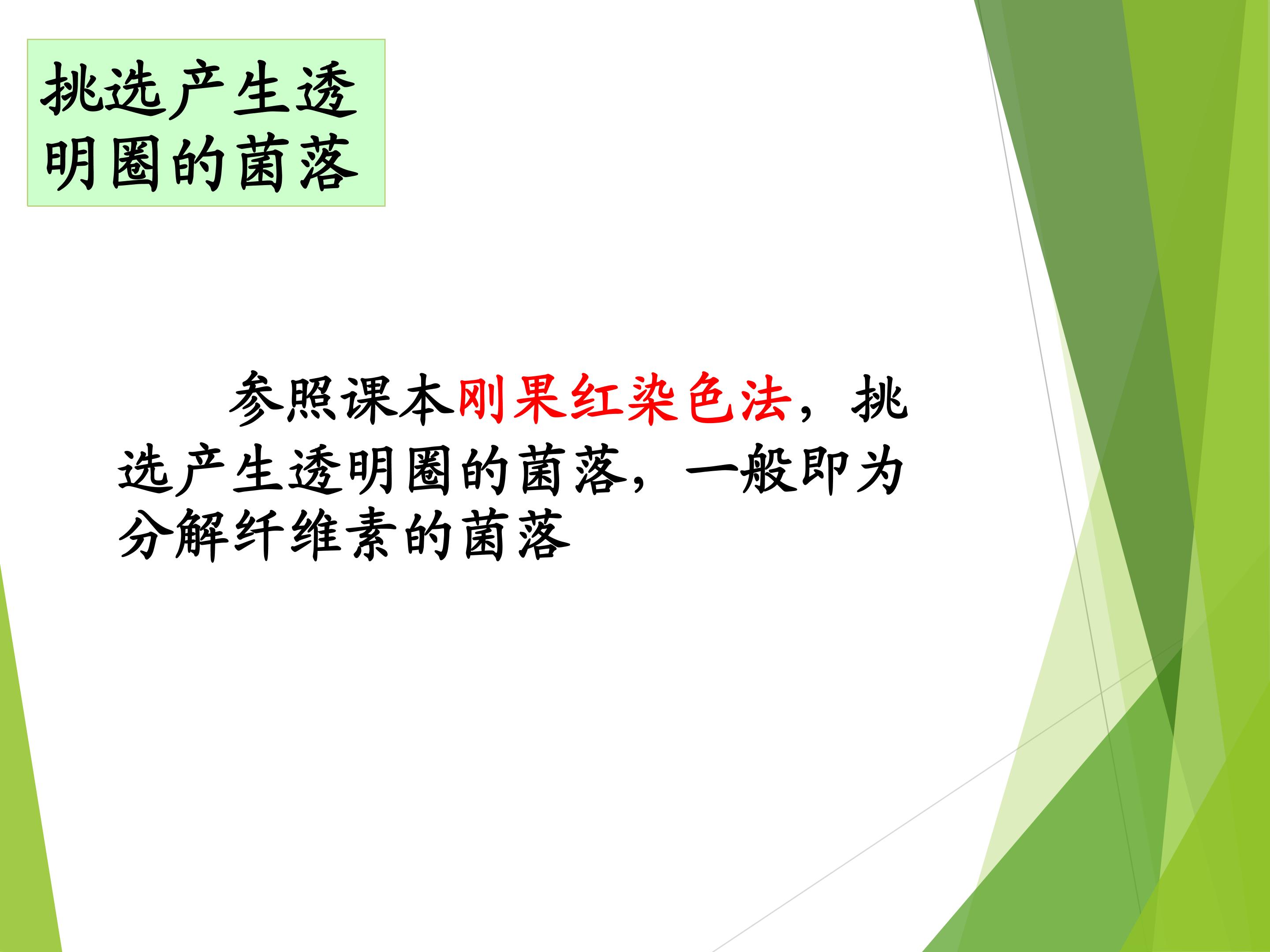 挑选产生透明圈的菌落

参照课本刚果红染色法，挑选产生透明圈的菌落，一般即为分解纤维素的菌落